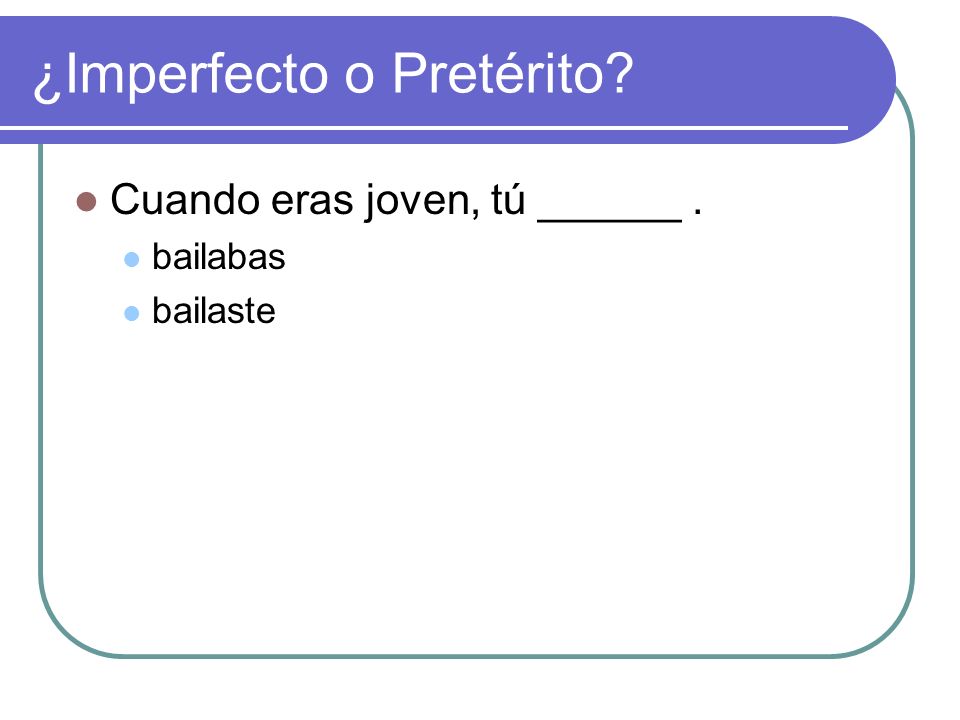 ¿Imperfecto o Pretérito?

Cuando eras joven, tú ______ .

bailabas

bailaste